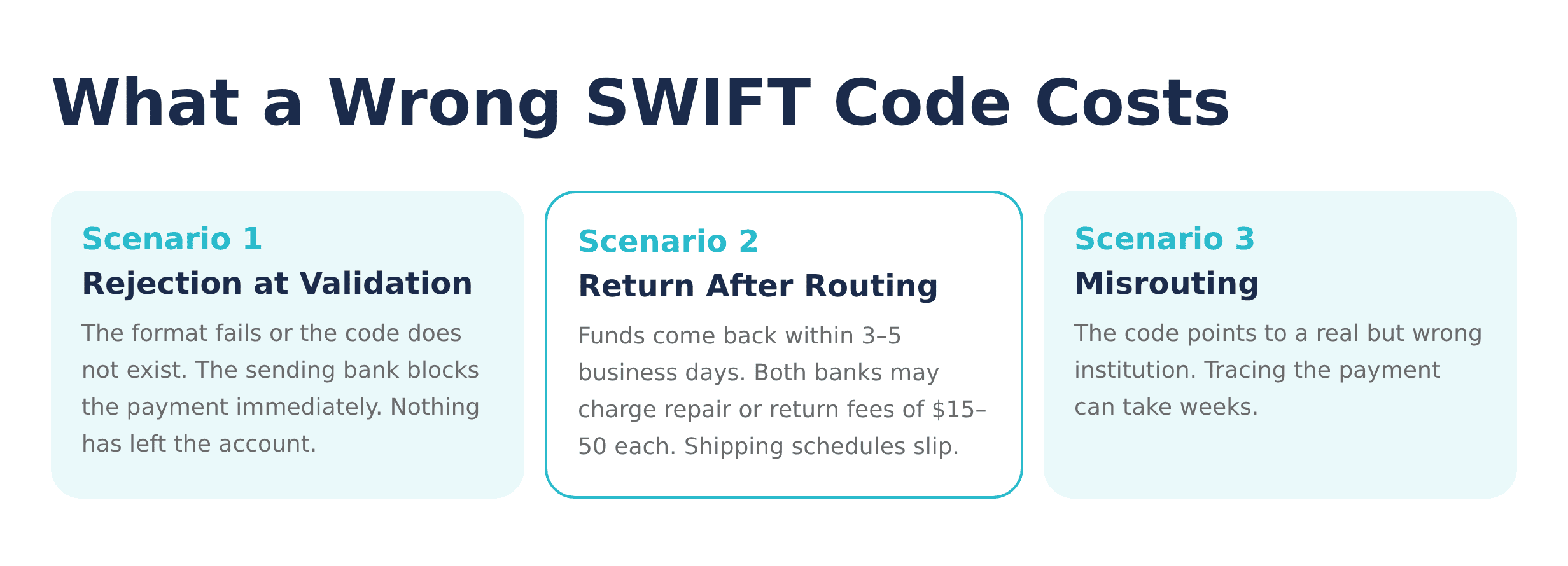 What a Wrong SWIFT Code Costs

Scenario 1
Rejection at Validation
The format fails or the code does not exist. The sending bank blocks the payment immediately. Nothing has left the account.

Scenario 2
Return After Routing
Funds come back within 3–5 business days. Both banks may charge repair or return fees of \$15–50 each. Shipping schedules slip.

Scenario 3
Misrouting
The code points to a real but wrong institution. Tracing the payment can take weeks.